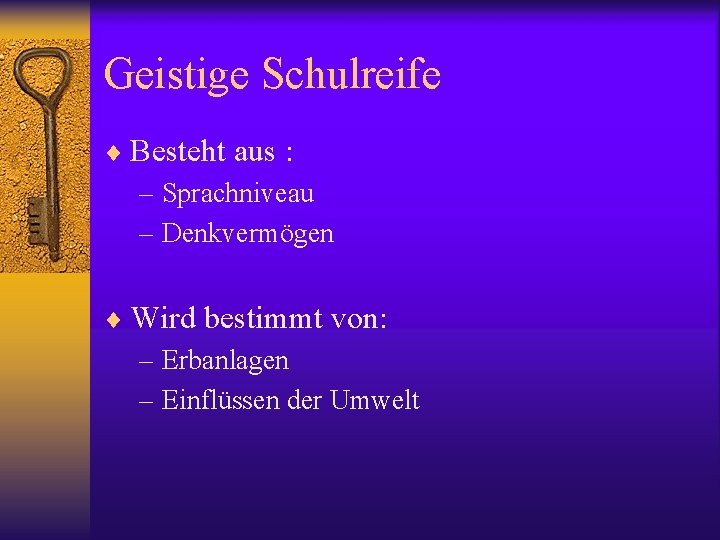 Geistige Schulreife

♦ Besteht aus :
– Sprachniveau
– Denkvermögen

♦ Wird bestimmt von:
– Erbanlagen
– Einflüssen der Umwelt